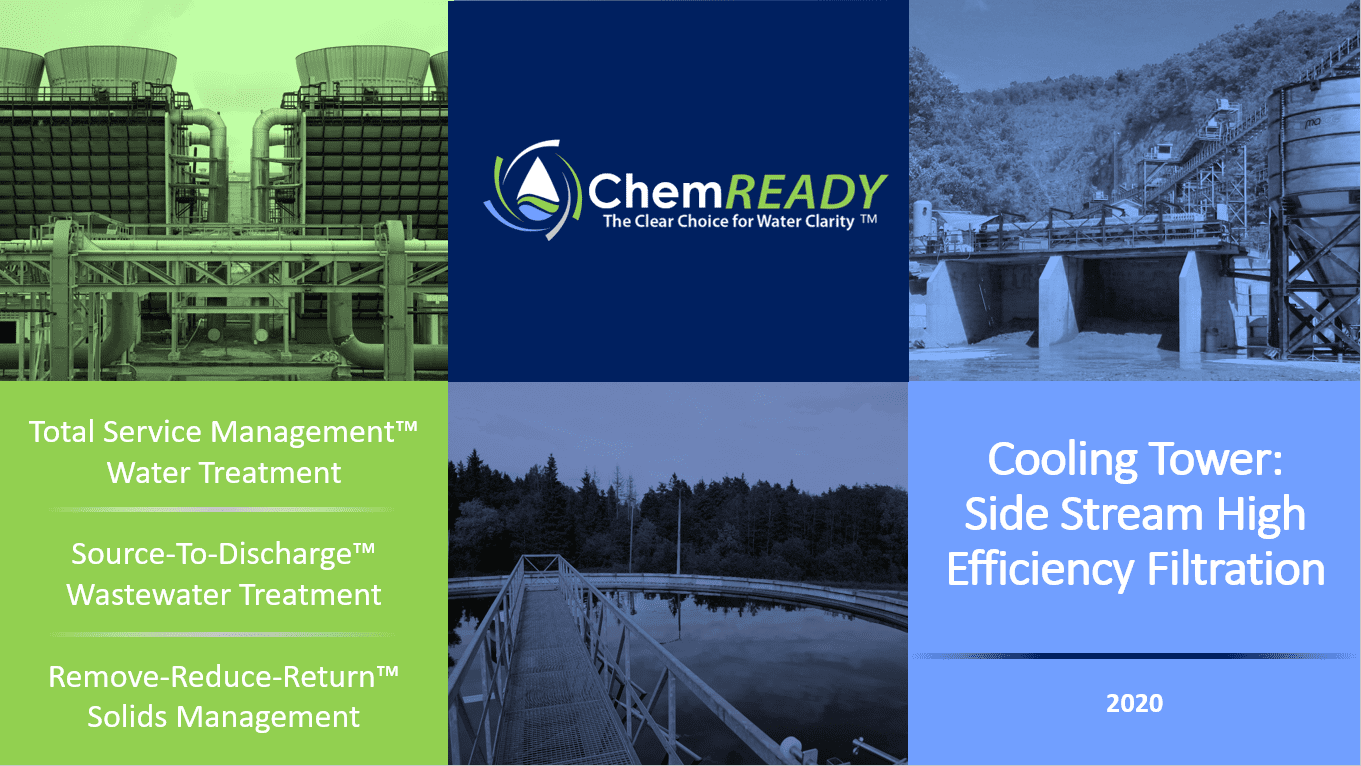 ChemREADY
The Clear Choice for Water Clarity ™

Total Service Management™
Water Treatment

Source-To-Discharge™
Wastewater Treatment

Remove-Reduce-Return™
Solids Management

Cooling Tower:
Side Stream High Efficiency Filtration

2020